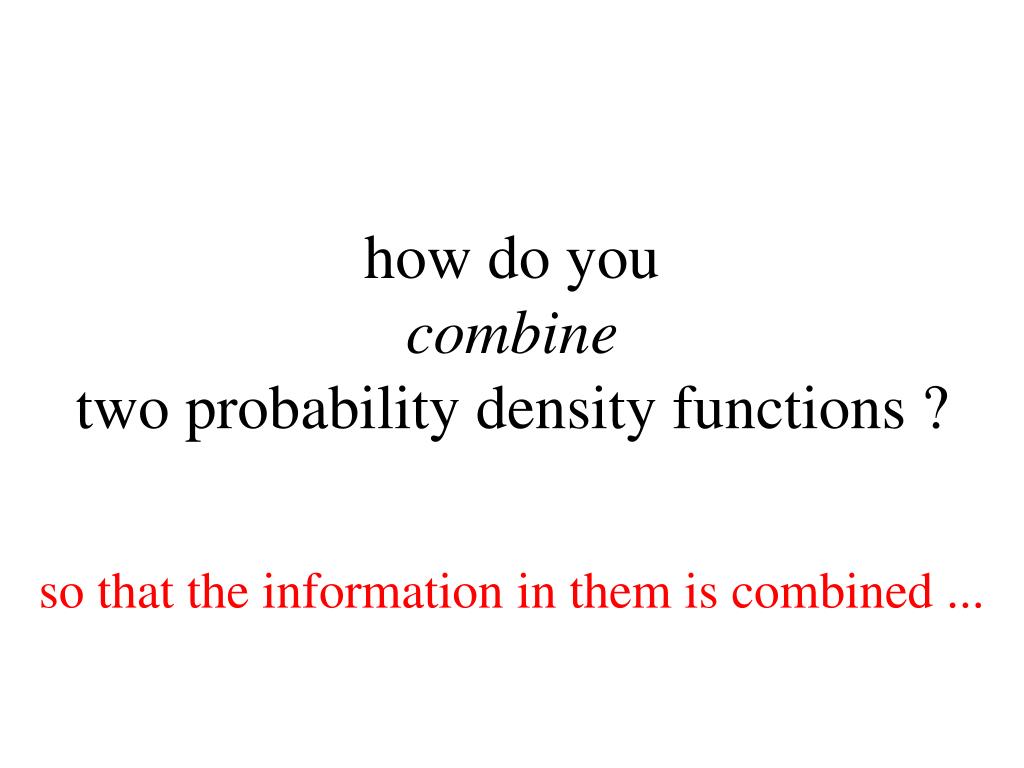 how do you
combine
two probability density functions ?

so that the information in them is combined ...